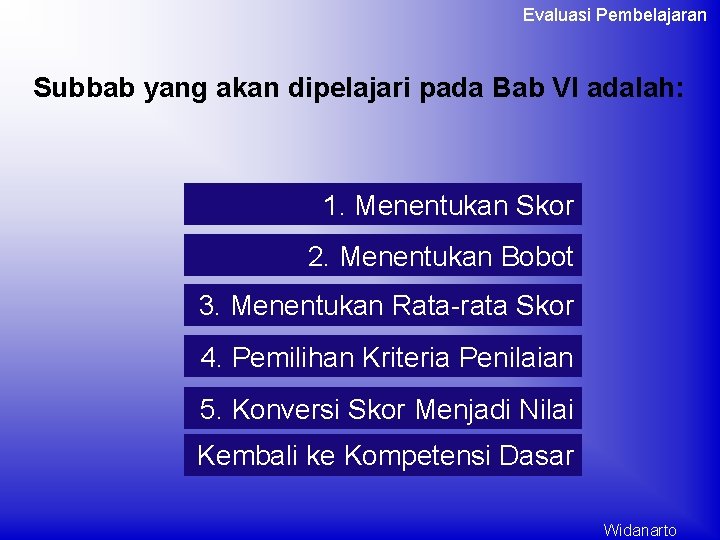 Evaluasi Pembelajaran

Subbab yang akan dipelajari pada Bab VI adalah:

1. Menentukan Skor

2. Menentukan Bobot

3. Menentukan Rata-rata Skor

4. Pemilihan Kriteria Penilaian

5. Konversi Skor Menjadi Nilai

Kembali ke Kompetensi Dasar

Widanarto